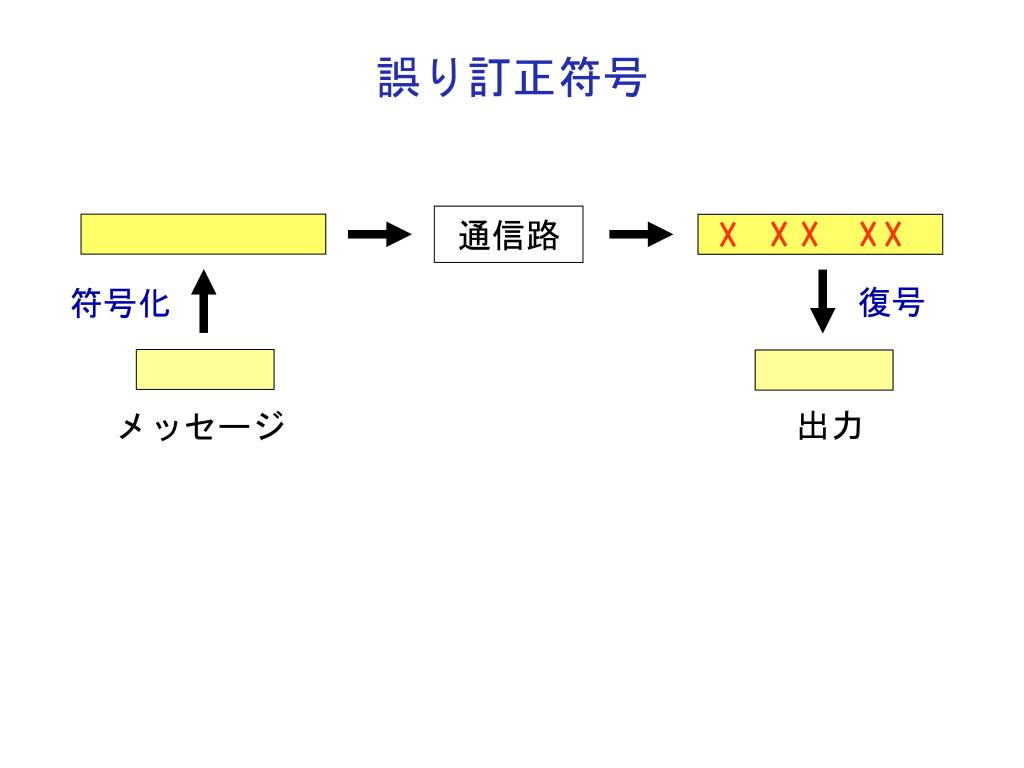 誤り訂正符号

通信路

X XX XX

符号化

復号

メッセージ

出力